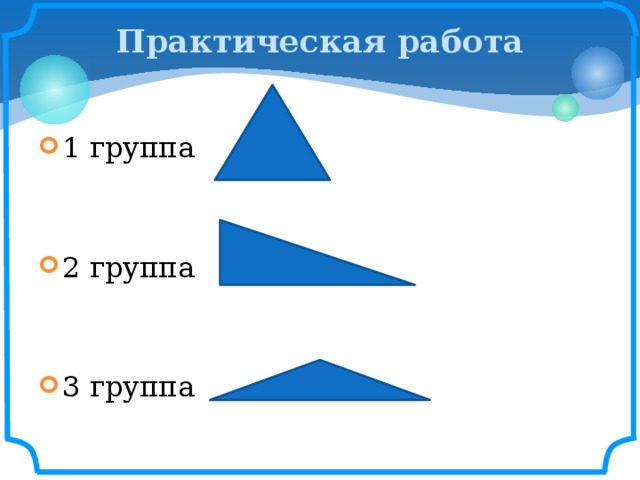 Практическая работа

1 группа

2 группа

3 группа